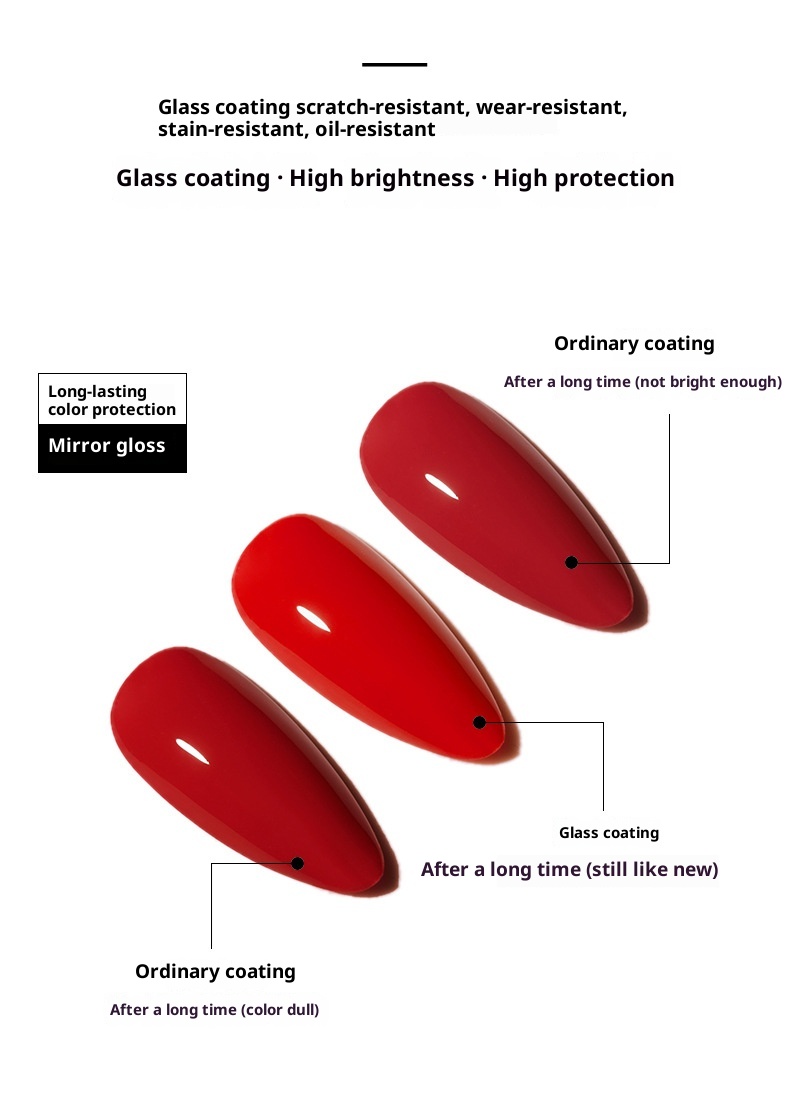 Glass coating scratch-resistant, wear-resistant, stain-resistant, oil-resistant

Glass coating · High brightness · High protection

Long-lasting color protection

Mirror gloss

Ordinary coating

After a long time (not bright enough)

Glass coating

After a long time (still like new)

Ordinary coating

After a long time (color dull)